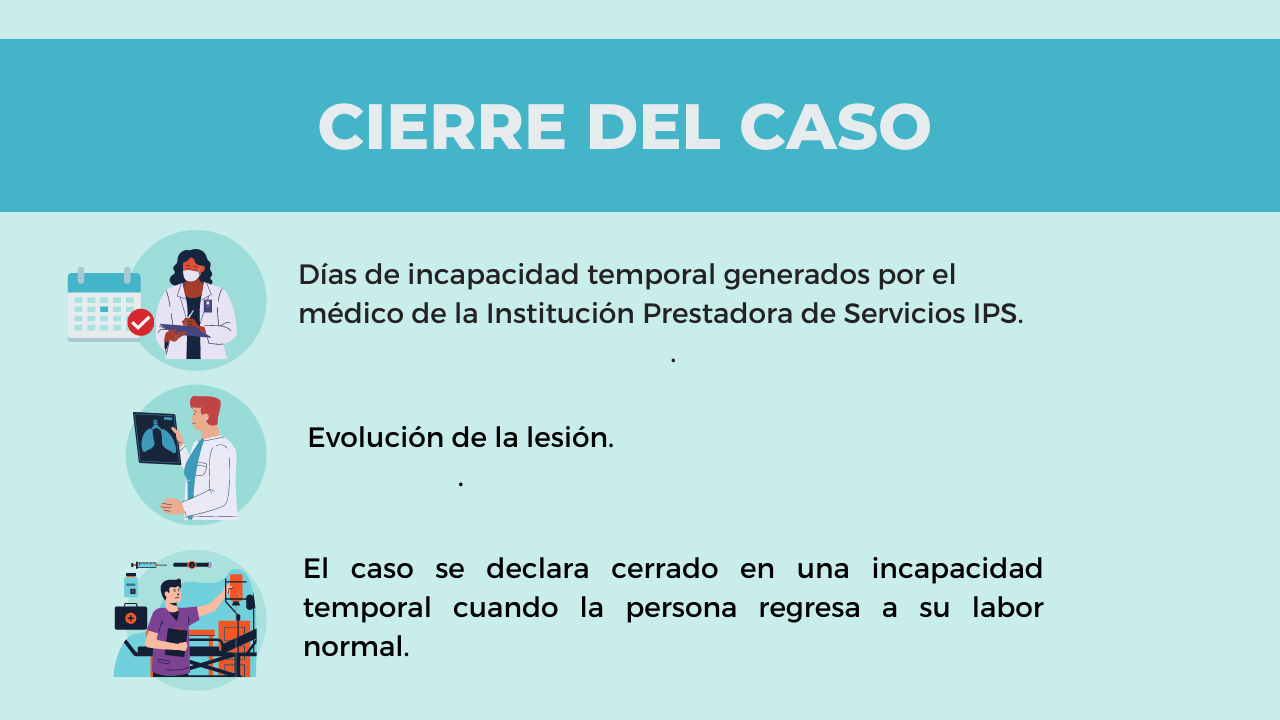 CIERRE DEL CASO

Días de incapacidad temporal generados por el médico de la Institución Prestadora de Servicios IPS.

.

Evolución de la lesión.

.

El caso se declara cerrado en una incapacidad temporal cuando la persona regresa a su labor normal.